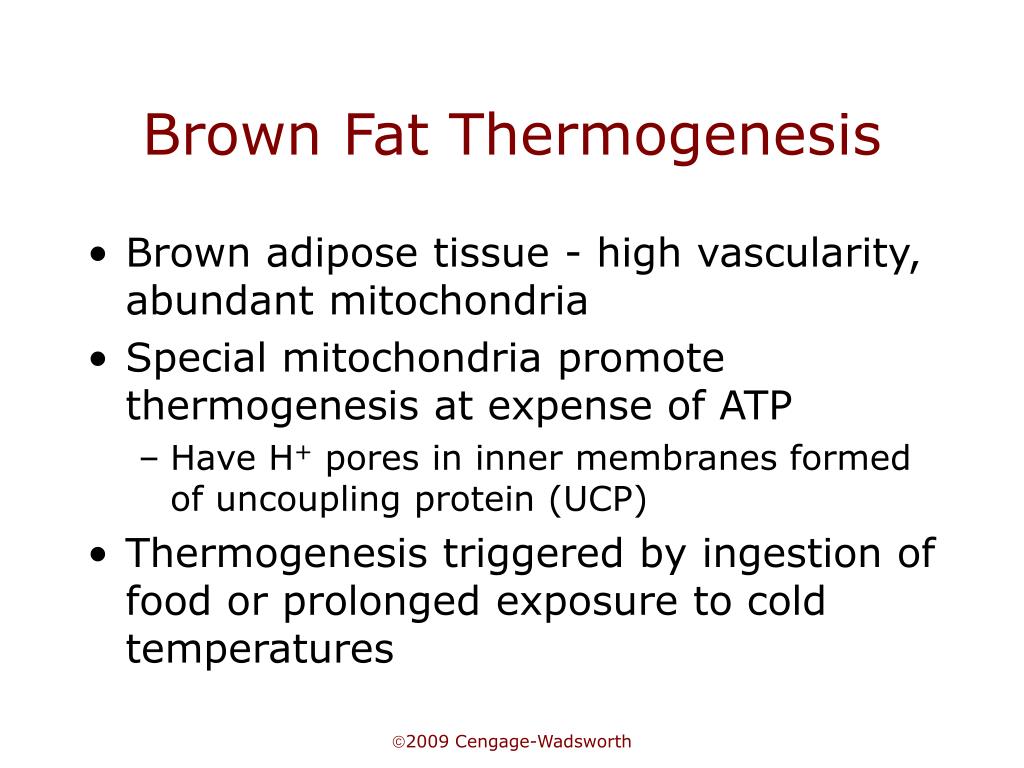 Brown Fat Thermogenesis

• Brown adipose tissue - high vascularity, abundant mitochondria
• Special mitochondria promote thermogenesis at expense of ATP
– Have $H^+$ pores in inner membranes formed of uncoupling protein (UCP)
• Thermogenesis triggered by ingestion of food or prolonged exposure to cold temperatures

©2009 Cengage-Wadsworth